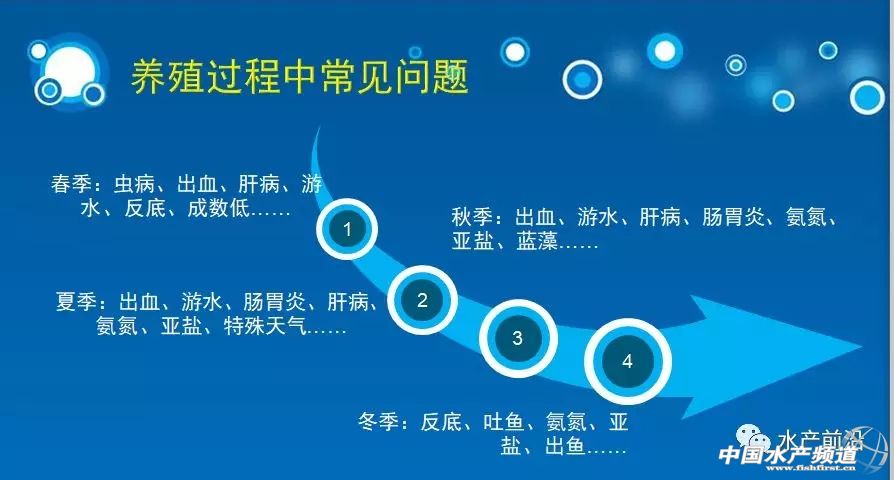 养殖过程中常见问题

春季：虫病、出血、肝病、游水、反底、成数低……

1

秋季：出血、游水、肝病、肠胃炎、氨氮、亚盐、蓝藻……

夏季：出血、游水、肠胃炎、肝病、氨氮、亚盐、特殊天气……

2

3

4

冬季：反底、吐鱼、氨氮、亚盐、出鱼……

水产前沿

中国水产频道 www.fishfirst.cn